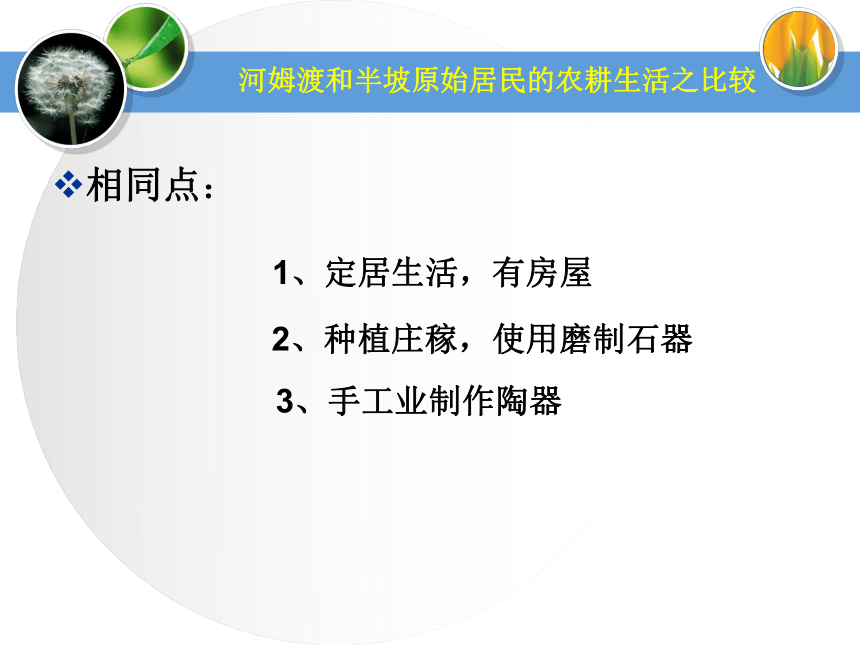 河姆渡和半坡原始居民的农耕生活之比较

❖相同点：

1、定居生活，有房屋

2、种植庄稼，使用磨制石器

3、手工业制作陶器